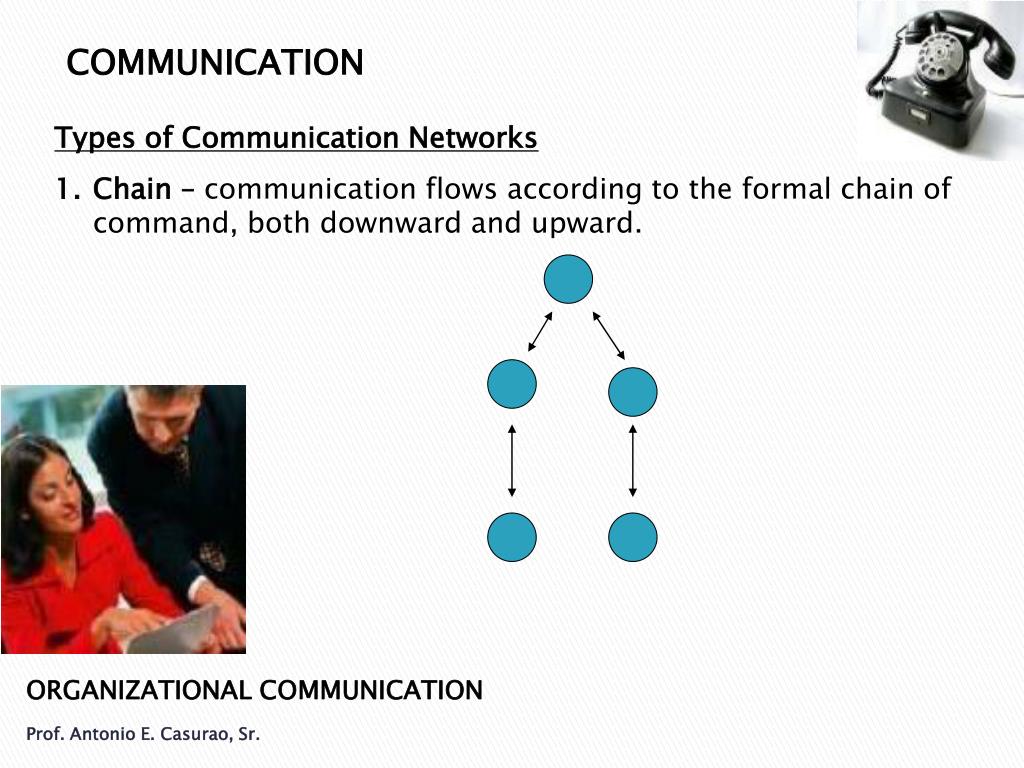 COMMUNICATION

Types of Communication Networks

1. Chain – communication flows according to the formal chain of command, both downward and upward.

ORGANIZATIONAL COMMUNICATION

Prof. Antonio E. Casurao, Sr.